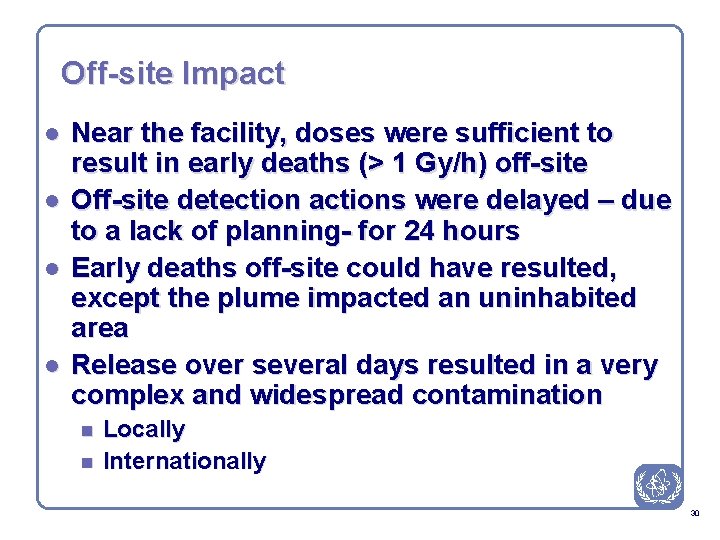 Off-site Impact

- Near the facility, doses were sufficient to result in early deaths (> 1 Gy/h) off-site
- Off-site detection actions were delayed – due to a lack of planning- for 24 hours
- Early deaths off-site could have resulted, except the plume impacted an uninhabited area
- Release over several days resulted in a very complex and widespread contamination
  - Locally
  - Internationally

30